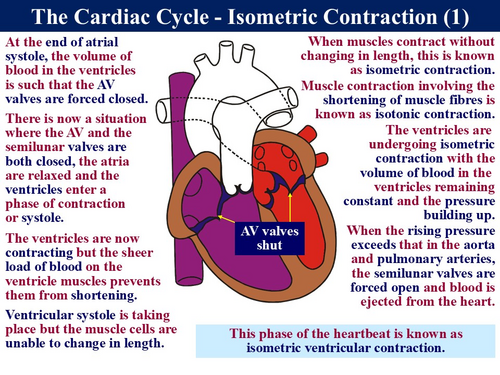 The Cardiac Cycle - Isometric Contraction (1)

At the end of atrial systole, the volume of blood in the ventricles is such that the AV valves are forced closed.

There is now a situation where the AV and the semilunar valves are both closed, the atria are relaxed and the ventricles enter a phase of contraction or systole.

The ventricles are now contracting but the sheer load of blood on the ventricle muscles prevents them from shortening.

Ventricular systole is taking place but the muscle cells are unable to change in length.

AV valves shut

When muscles contract without changing in length, this is known as isometric contraction.

Muscle contraction involving the shortening of muscle fibres is known as isotonic contraction.

The ventricles are undergoing isometric contraction with the volume of blood in the ventricles remaining constant and the pressure building up.

When the rising pressure exceeds that in the aorta and pulmonary arteries, the semilunar valves are forced open and blood is ejected from the heart.

This phase of the heartbeat is known as isometric ventricular contraction.